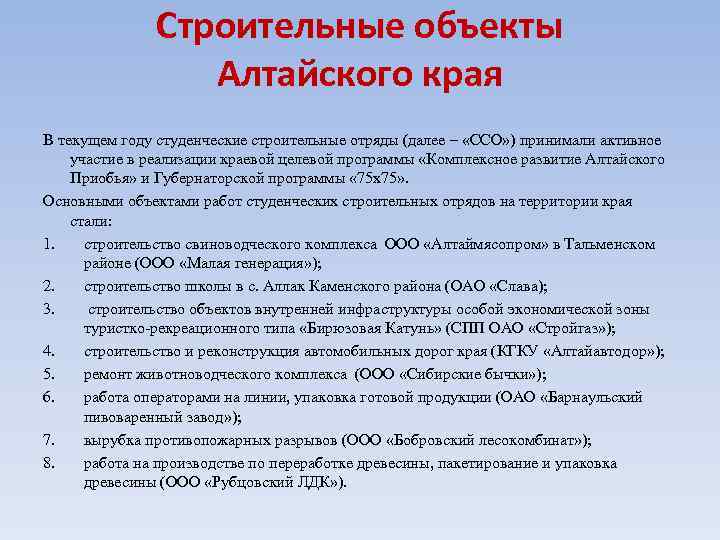 Строительные объекты Алтайского края

В текущем году студенческие строительные отряды (далее – «ССО») принимали активное участие в реализации краевой целевой программы «Комплексное развитие Алтайского Приобья» и Губернаторской программы «75х75».

Основными объектами работ студенческих строительных отрядов на территории края стали:

1. строительство свиноводческого комплекса ООО «Алтаймясопром» в Тальменском районе (ООО «Малая генерация»);
2. строительство школы в с. Аллак Каменского района (ОАО «Слава);
3. строительство объектов внутренней инфраструктуры особой экономической зоны туристко-рекреационного типа «Бирюзовая Катунь» (СПП ОАО «Стройгаз»);
4. строительство и реконструкция автомобильных дорог края (КГКУ «Алтайавтодор»);
5. ремонт животноводческого комплекса (ООО «Сибирские бычки»);
6. работа операторами на линии, упаковка готовой продукции (ОАО «Барнаульский пивоваренный завод»);
7. вырубка противопожарных разрывов (ООО «Бобровский лесокомбинат»);
8. работа на производстве по переработке древесины, пакетирование и упаковка древесины (ООО «Рубцовский ЛДК»).